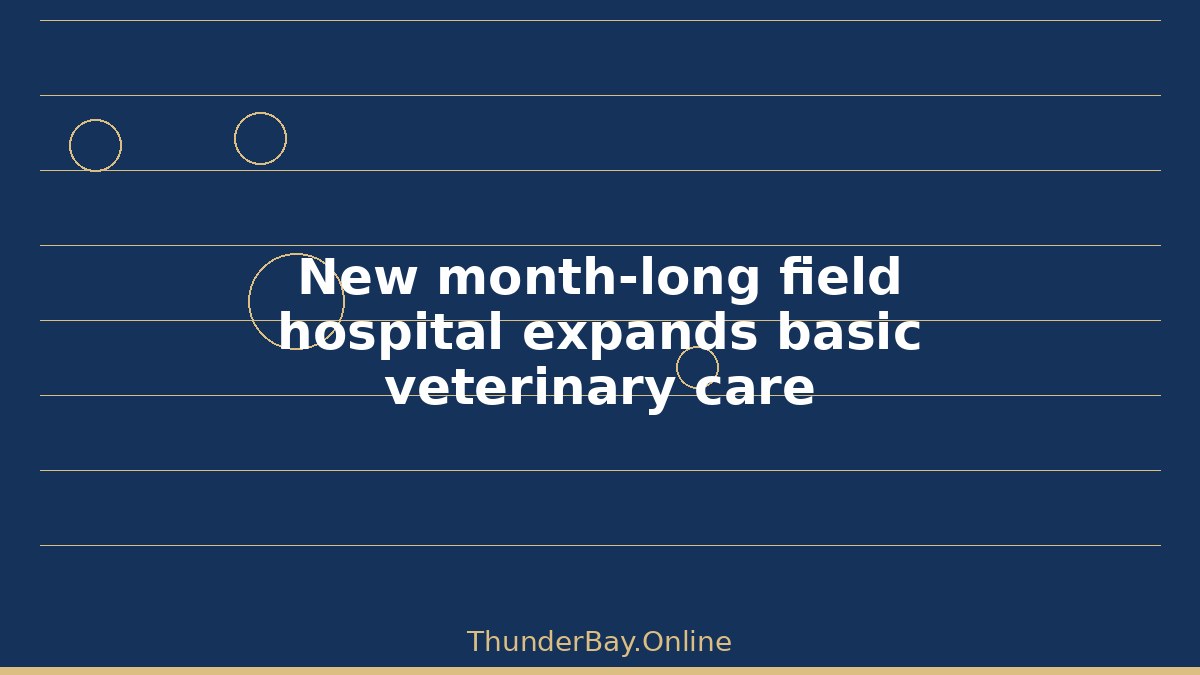 New month-long field hospital expands basic veterinary care

ThunderBay.Online